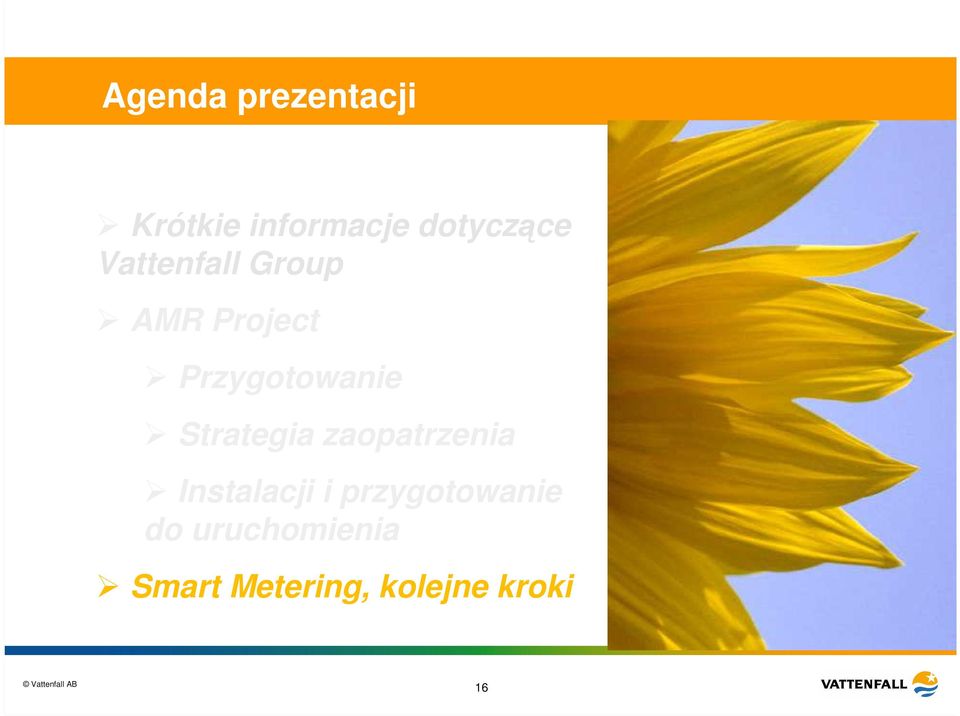 Agenda prezentacji

➢ Krótkie informacje dotyczące Vattenfall Group

➢ AMR Project

➢ Przygotowanie

➢ Strategia zaopatrzenia

➢ Instalacji i przygotowanie do uruchomienia

➢ Smart Metering, kolejne kroki

© Vattenfall AB

16

VATTENFALL